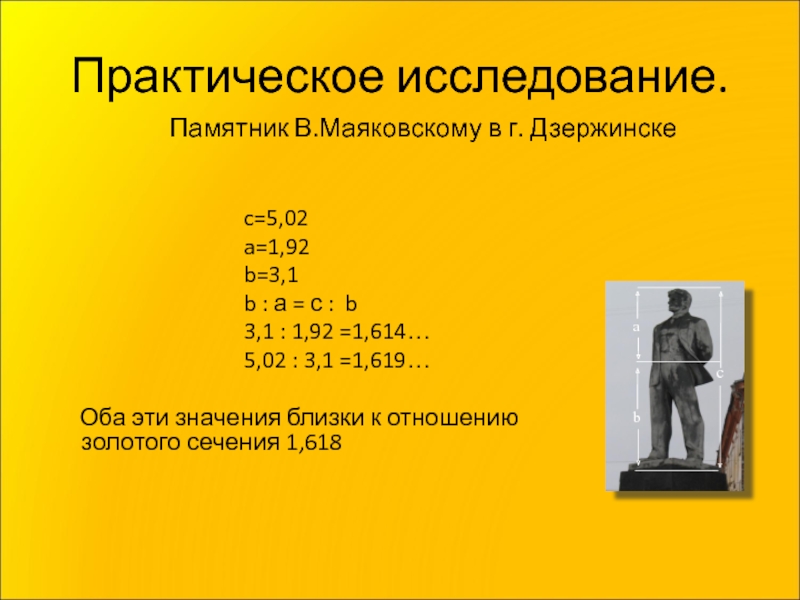 Практическое исследование.

Памятник В.Маяковскому в г. Дзержинске

c=5,02
a=1,92
b=3,1
b : a = c : b
3,1 : 1,92 =1,614…
5,02 : 3,1 =1,619…

Оба эти значения близки к отношению золотого сечения 1,618

a
c
b